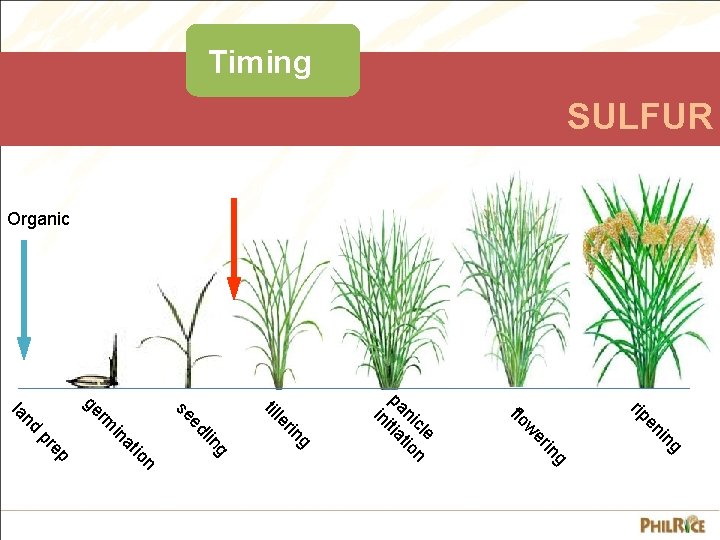 Timing

SULFUR

Organic

land prep

germination

seedling

tillering

panicle initiation

flowering

ripening

PHILRICE